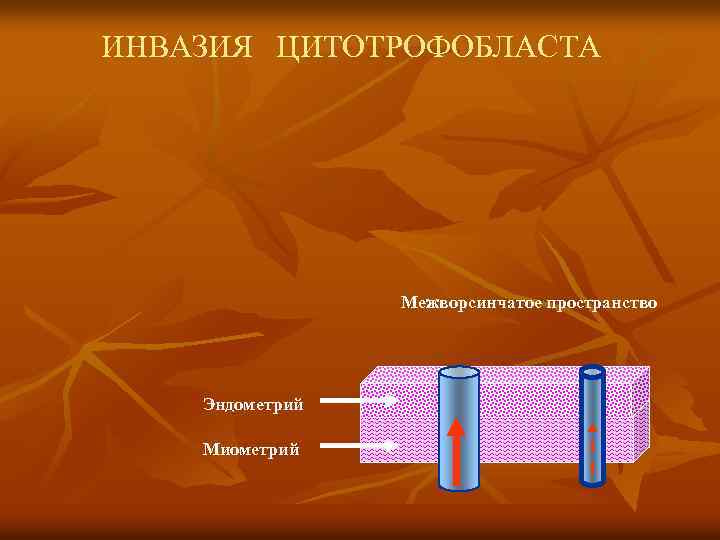 ИНВАЗИЯ ЦИТОТРОФОБЛАСТА

Межворсинчатое пространство

Эндометрий

Миометрий